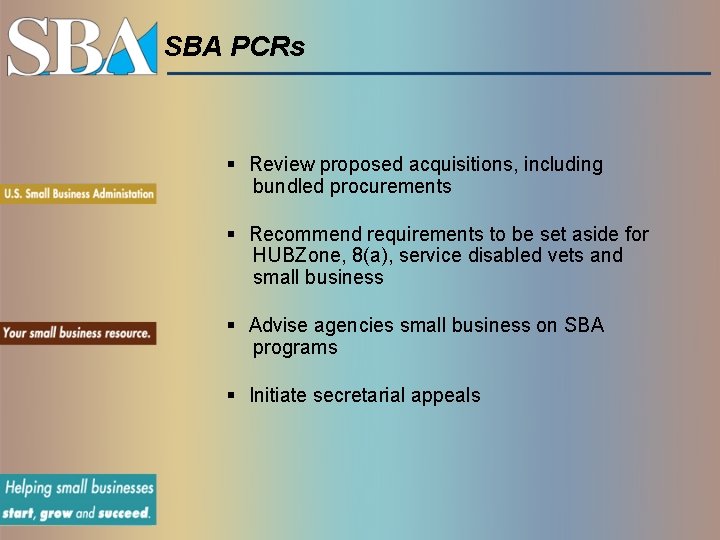 SBA

SBA PCRs

U.S. Small Business Administation

Your small business resource.

Helping small businesses start, grow and succeed.

▪ Review proposed acquisitions, including bundled procurements

▪ Recommend requirements to be set aside for HUBZone, 8(a), service disabled vets and small business

▪ Advise agencies small business on SBA programs

▪ Initiate secretarial appeals